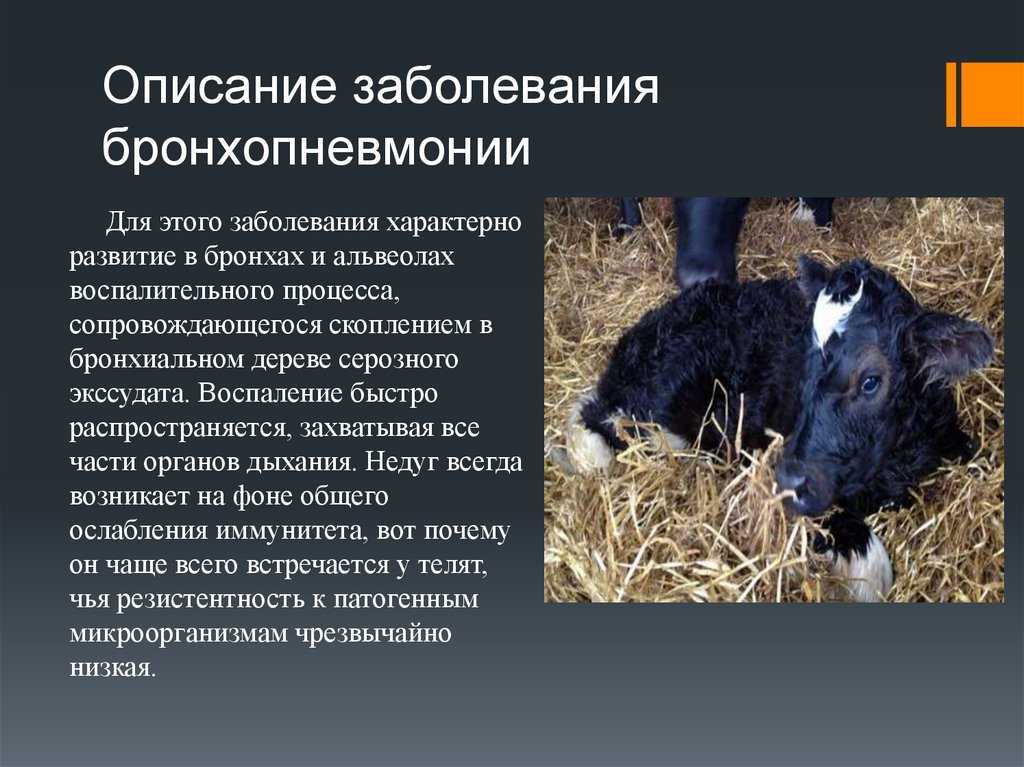 Описание заболевания бронхопневмонии

Для этого заболевания характерно развитие в бронхах и альвеолах воспалительного процесса, сопровождающегося скоплением в бронхиальном дереве серозного экссудата. Воспаление быстро распространяется, захватывая все части органов дыхания. Недуг всегда возникает на фоне общего ослабления иммунитета, вот почему он чаще всего встречается у телят, чья резистентность к патогенным микроорганизмам чрезвычайно низкая.